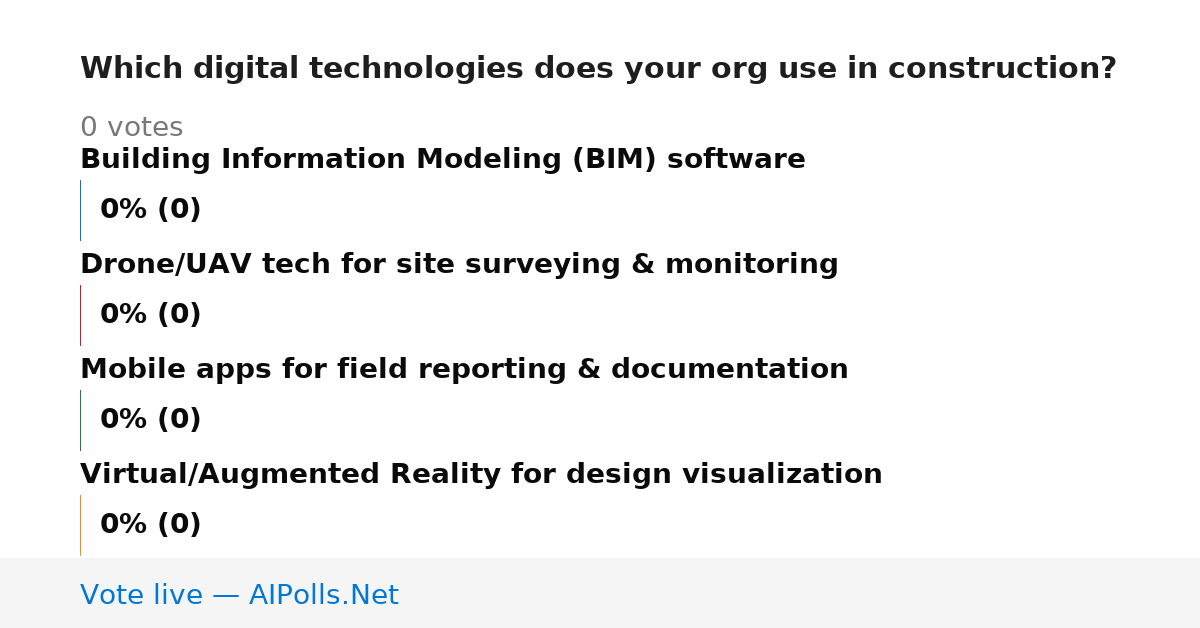 Which digital technologies does your org use in construction?

0 votes

Building Information Modeling (BIM) software

0% (0)

Drone/UAV tech for site surveying & monitoring

0% (0)

Mobile apps for field reporting & documentation

0% (0)

Virtual/Augmented Reality for design visualization

0% (0)

Vote live — AIPolls.Net